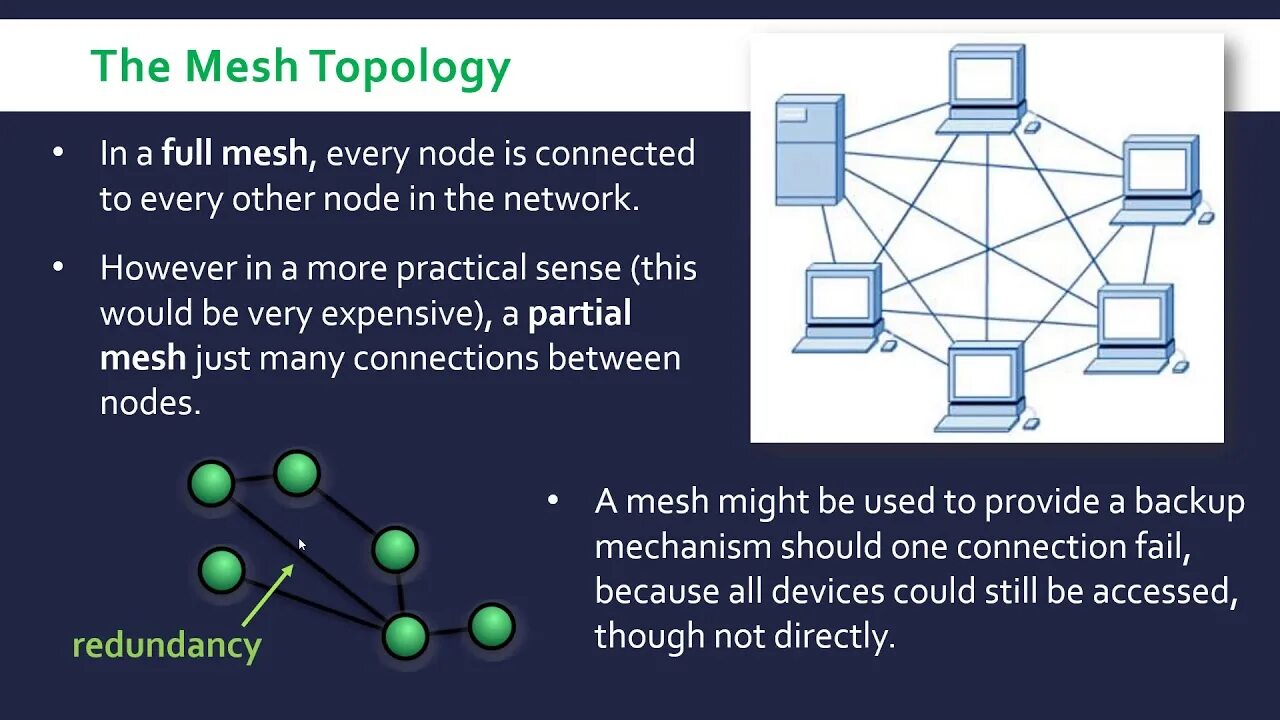 The Mesh Topology

• In a full mesh, every node is connected to every other node in the network.

• However in a more practical sense (this would be very expensive), a partial mesh just many connections between nodes.

redundancy

• A mesh might be used to provide a backup mechanism should one connection fail, because all devices could still be accessed, though not directly.